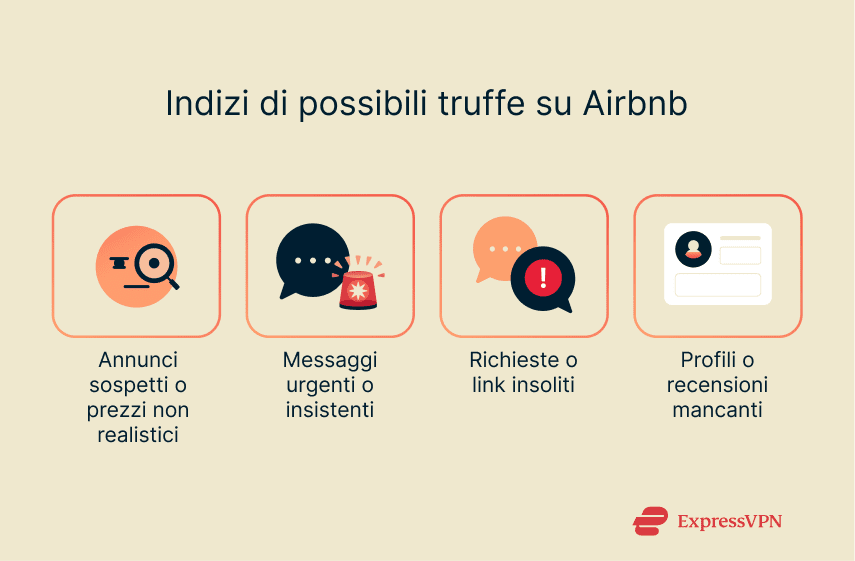 Indizi di possibili truffe su Airbnb

Annunci sospetti o prezzi non realistici

Messaggi urgenti o insistenti

Richieste o link insoliti

Profili o recensioni mancanti

ExpressVPN